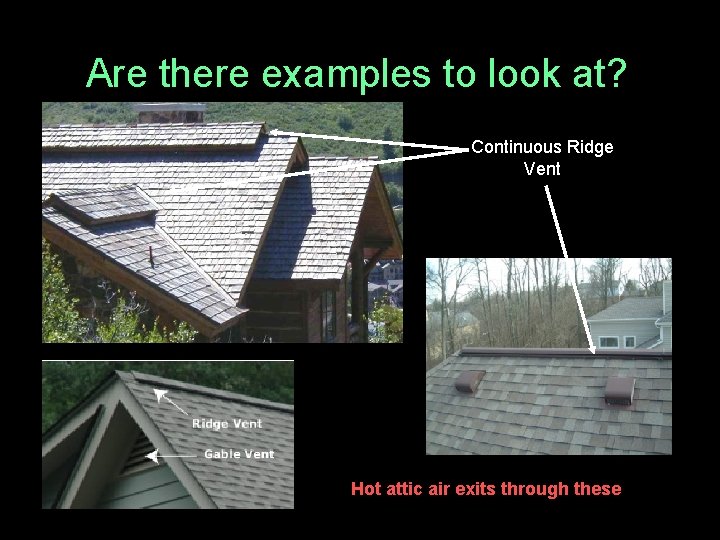 Are there examples to look at?

Continuous Ridge Vent

Ridge Vent

Gable Vent

Hot attic air exits through these